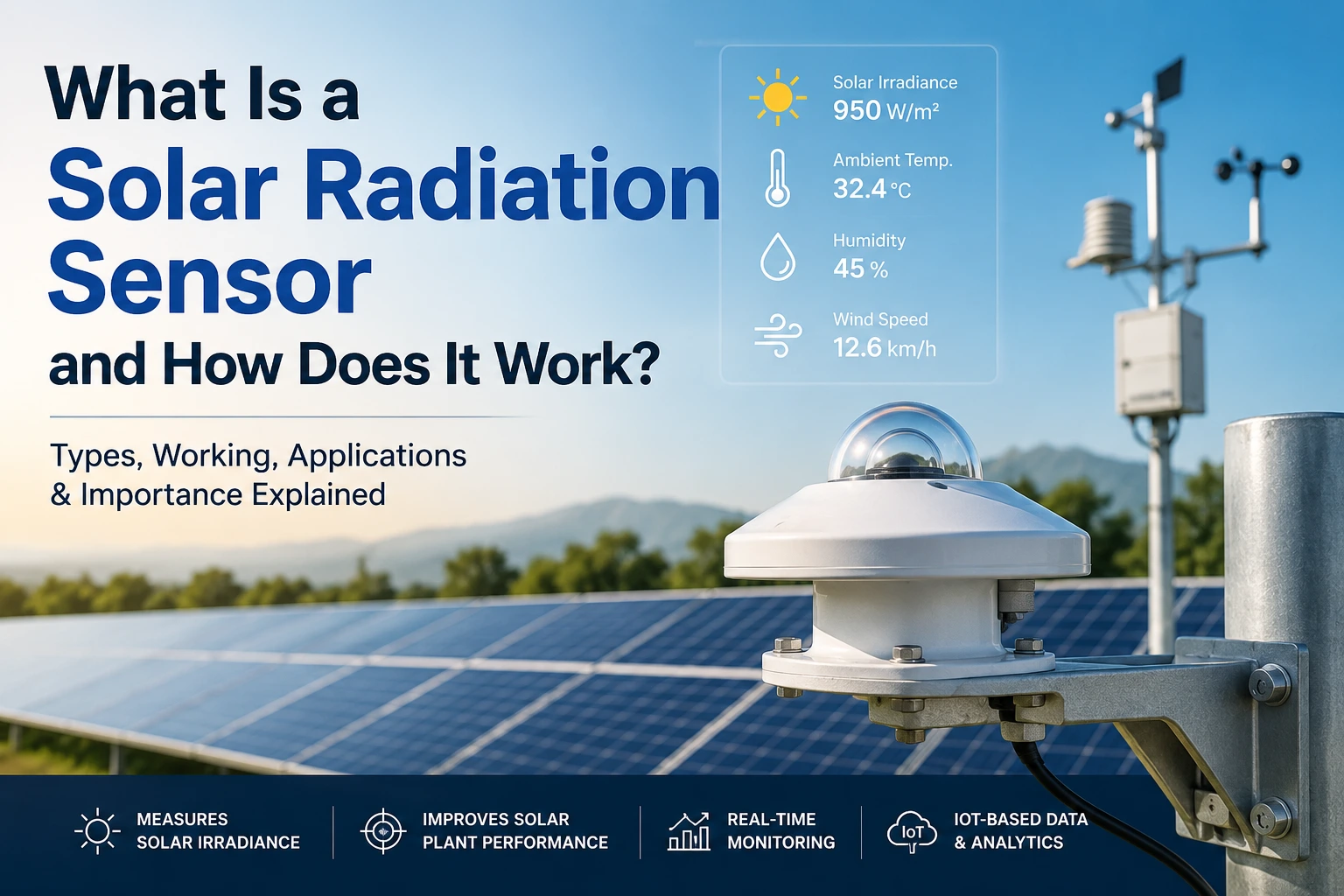 What Is a
Solar Radiation Sensor
and How Does It Work?

Types, Working, Applications & Importance Explained

Solar Irradiance
950 W/m²

Ambient Temp.
32.4 °C

Humidity
45 %

Wind Speed
12.6 km/h

MEASURES SOLAR IRRADIANCE

IMPROVES SOLAR PLANT PERFORMANCE

REAL-TIME MONITORING

IoT

IOT-BASED DATA & ANALYTICS